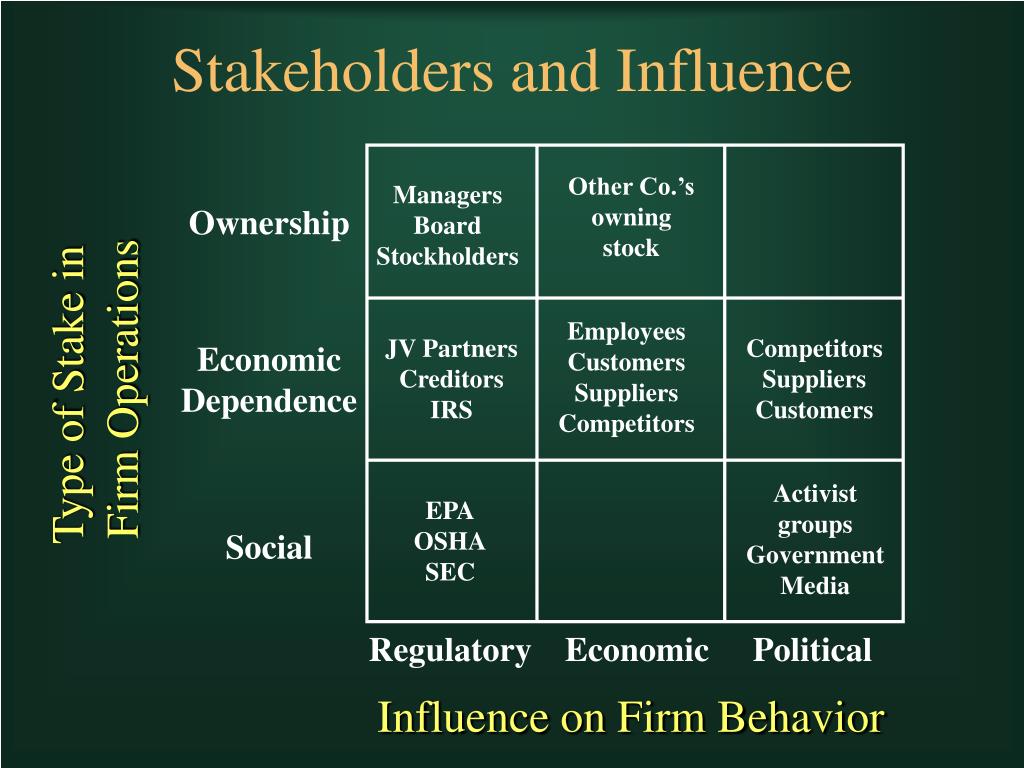 Stakeholders and Influence

Type of Stake in Firm Operations

| | Regulatory | Economic | Political |
|---|---|---|---|
| Ownership | Managers Board Stockholders | Other Co.'s owning stock | |
| Economic Dependence | JV Partners Creditors IRS | Employees Customers Suppliers Competitors | Competitors Suppliers Customers |
| Social | EPA OSHA SEC | | Activist groups Government Media |

Influence on Firm Behavior